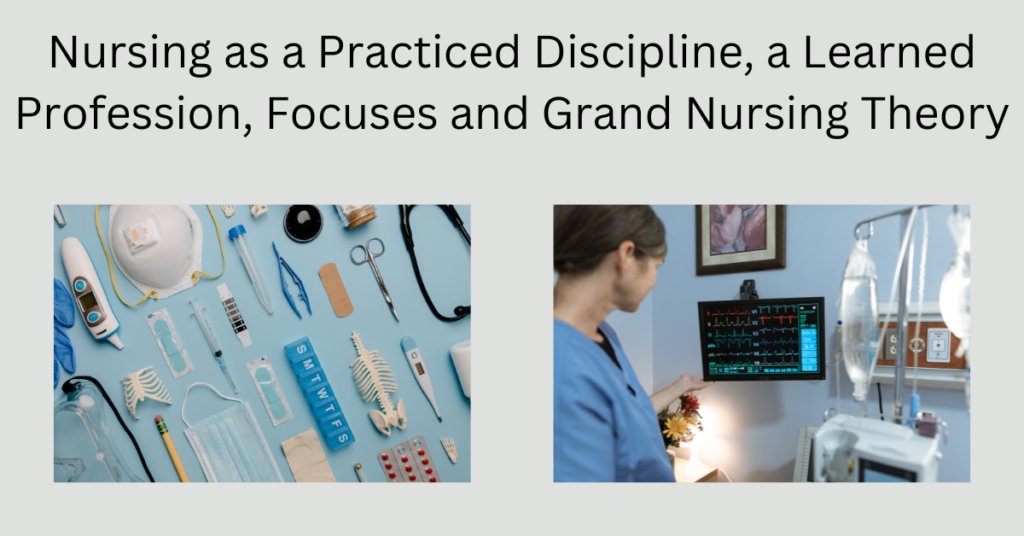 Nursing as a Practiced Discipline, a Learned Profession, Focuses and Grand Nursing Theory

S M T W T F S